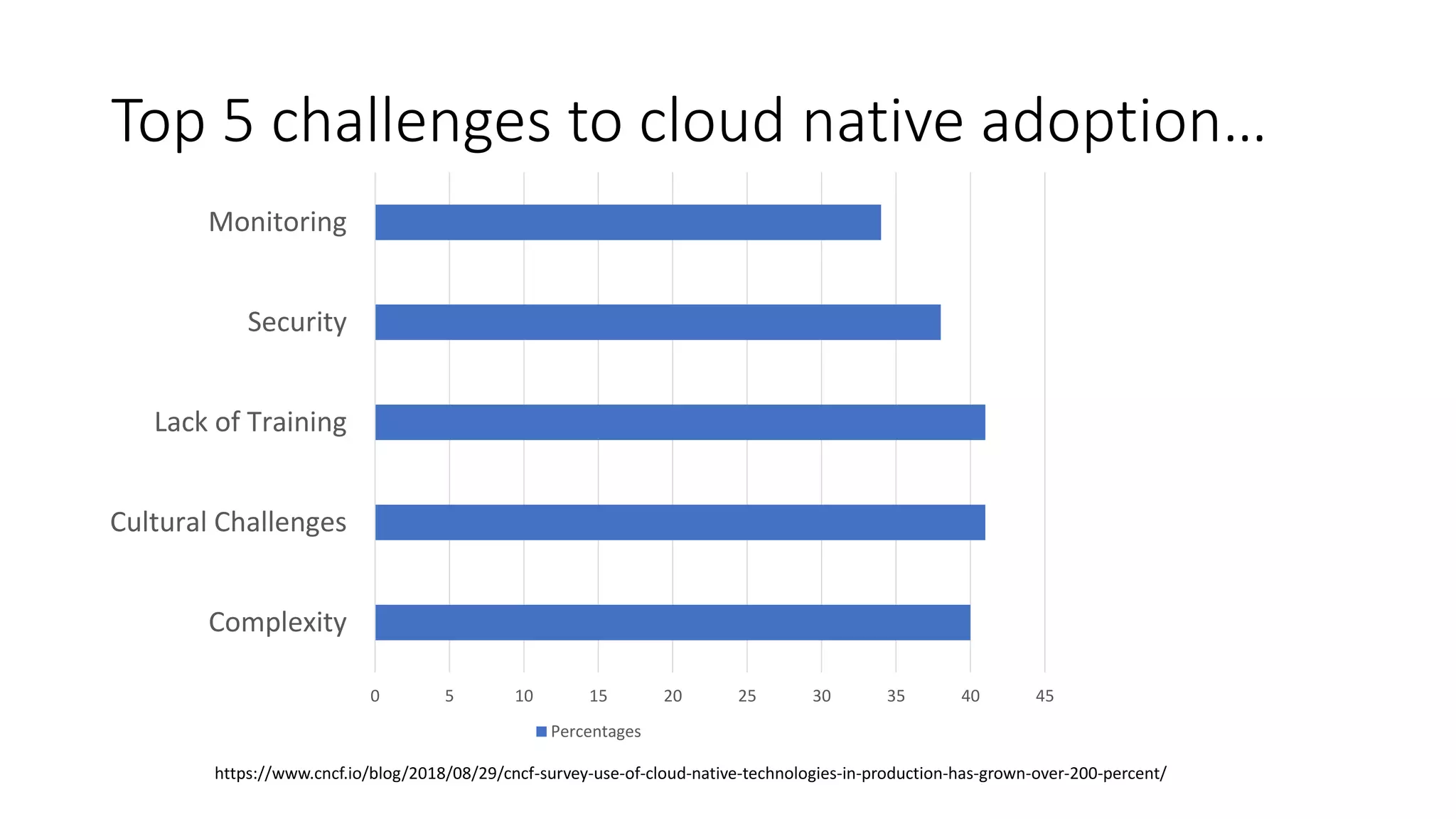 Top 5 challenges to cloud native adoption…

Monitoring
Security
Lack of Training
Cultural Challenges
Complexity

0 5 10 15 20 25 30 35 40 45

Percentages

https://www.cncf.io/blog/2018/08/29/cncf-survey-use-of-cloud-native-technologies-in-production-has-grown-over-200-percent/